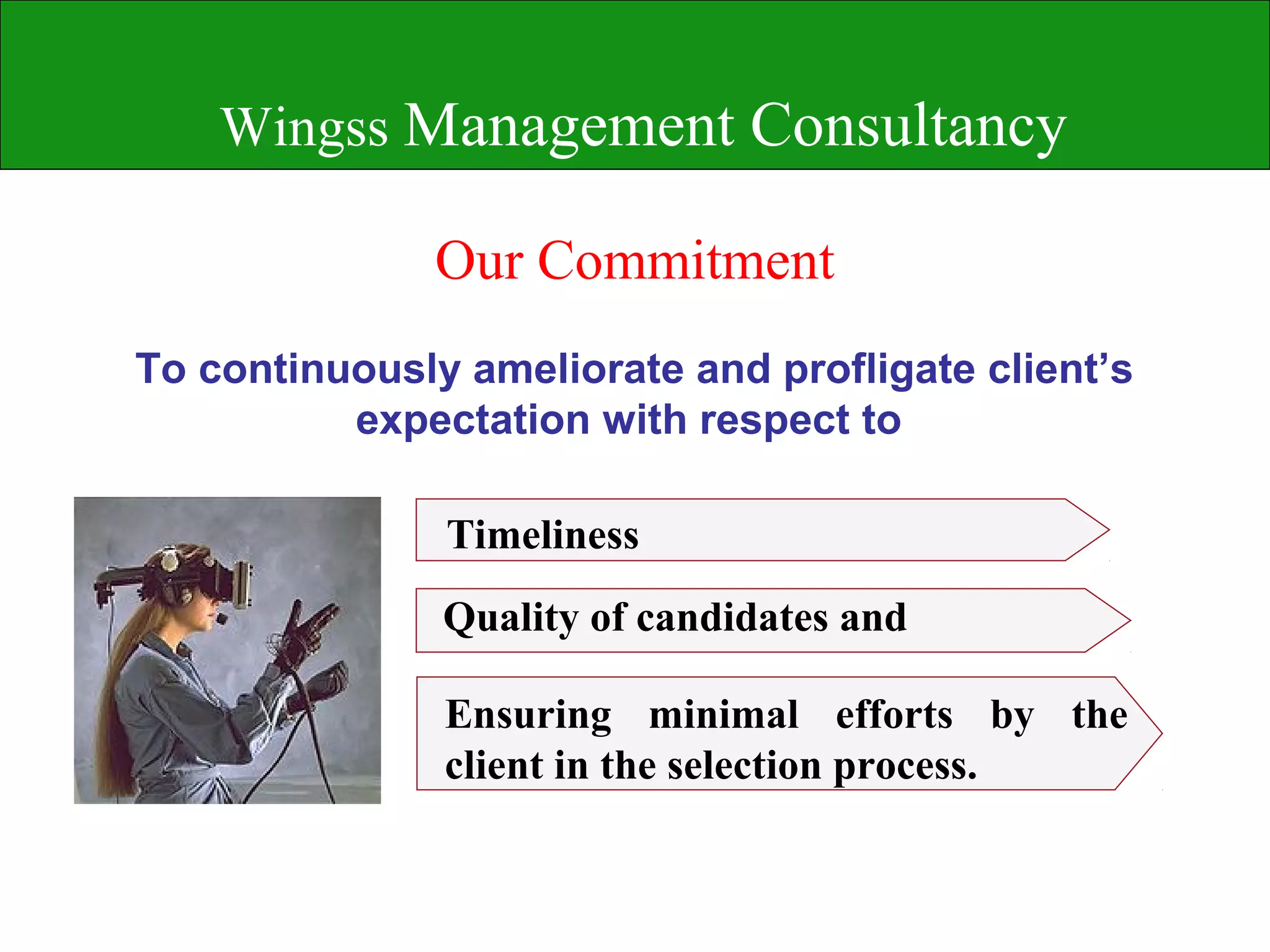 Wingss Management Consultancy

Our Commitment

To continuously ameliorate and profligate client's expectation with respect to

Timeliness

Quality of candidates and

Ensuring minimal efforts by the client in the selection process.